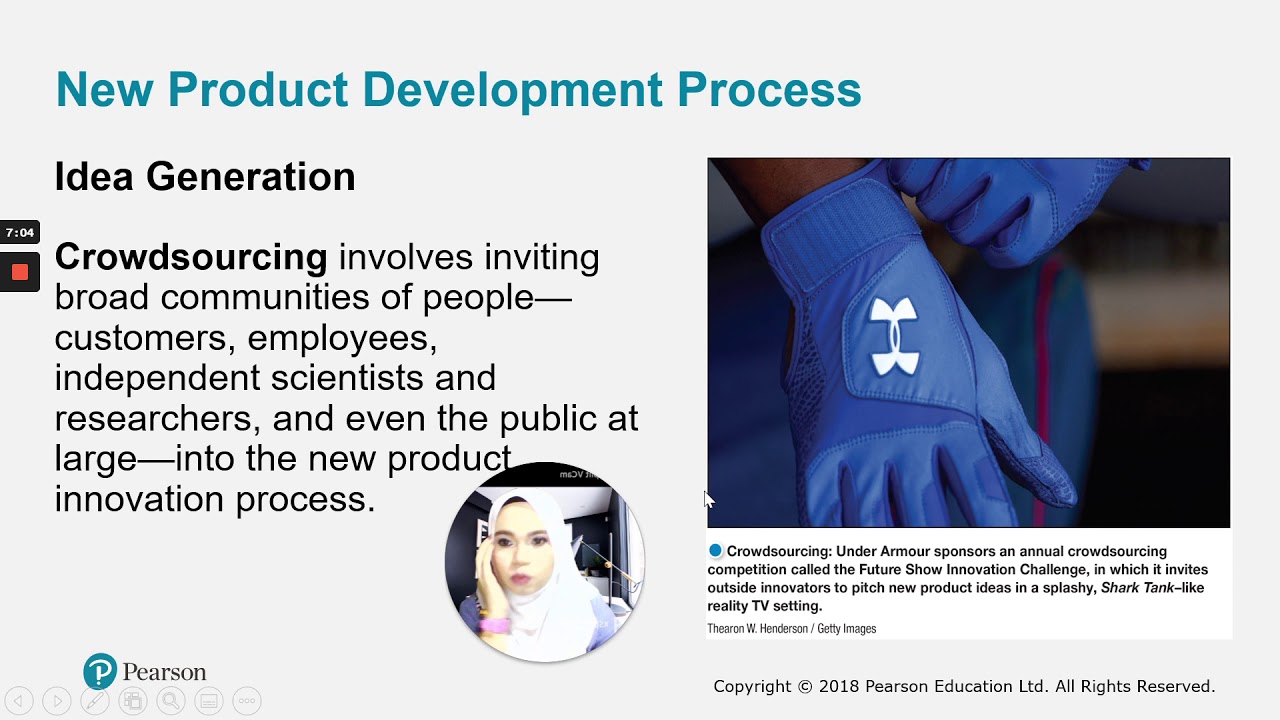 New Product Development Process

Idea Generation

7:04

Crowdsourcing involves inviting broad communities of people—customers, employees, independent scientists and researchers, and even the public at large—into the new product innovation process.

Crowdsourcing: Under Armour sponsors an annual crowdsourcing competition called the Future Show Innovation Challenge, in which it invites outside innovators to pitch new product ideas in a splashy, Shark Tank–like reality TV setting.

Thearon W. Henderson / Getty Images

Pearson

Copyright © 2018 Pearson Education Ltd. All Rights Reserved.